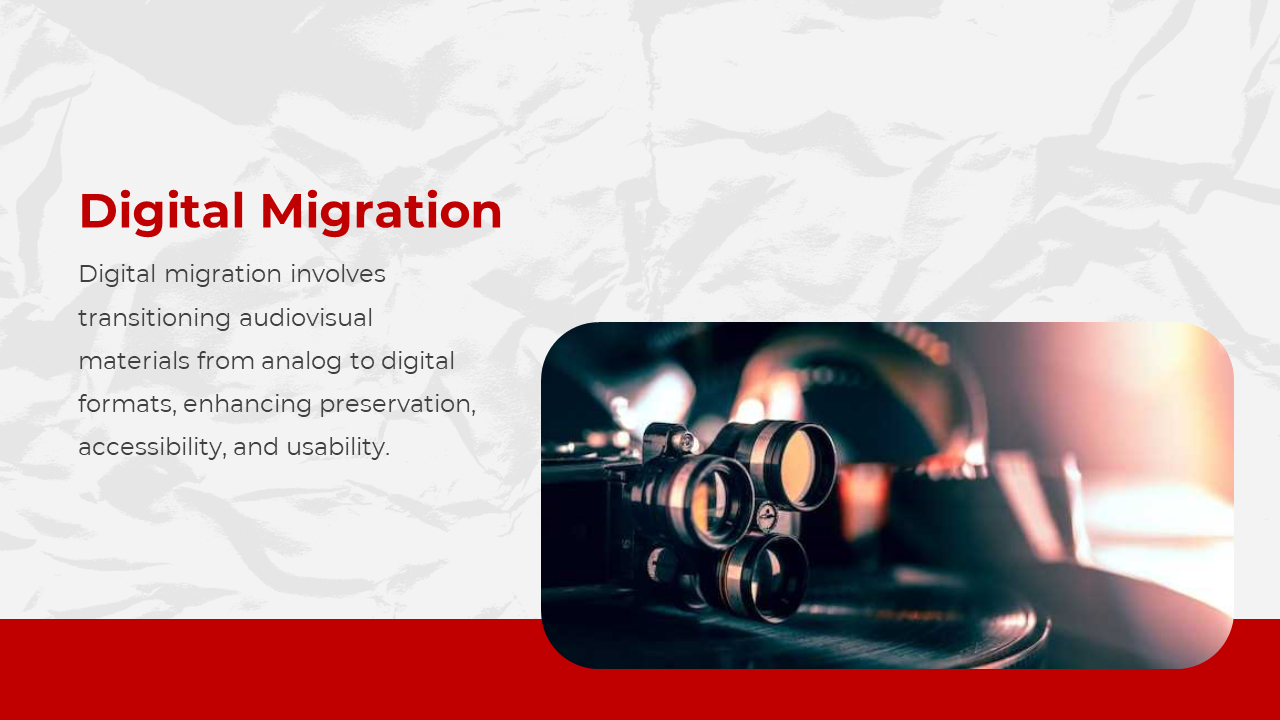 Digital Migration

Digital migration involves transitioning audiovisual materials from analog to digital formats, enhancing preservation, accessibility, and usability.